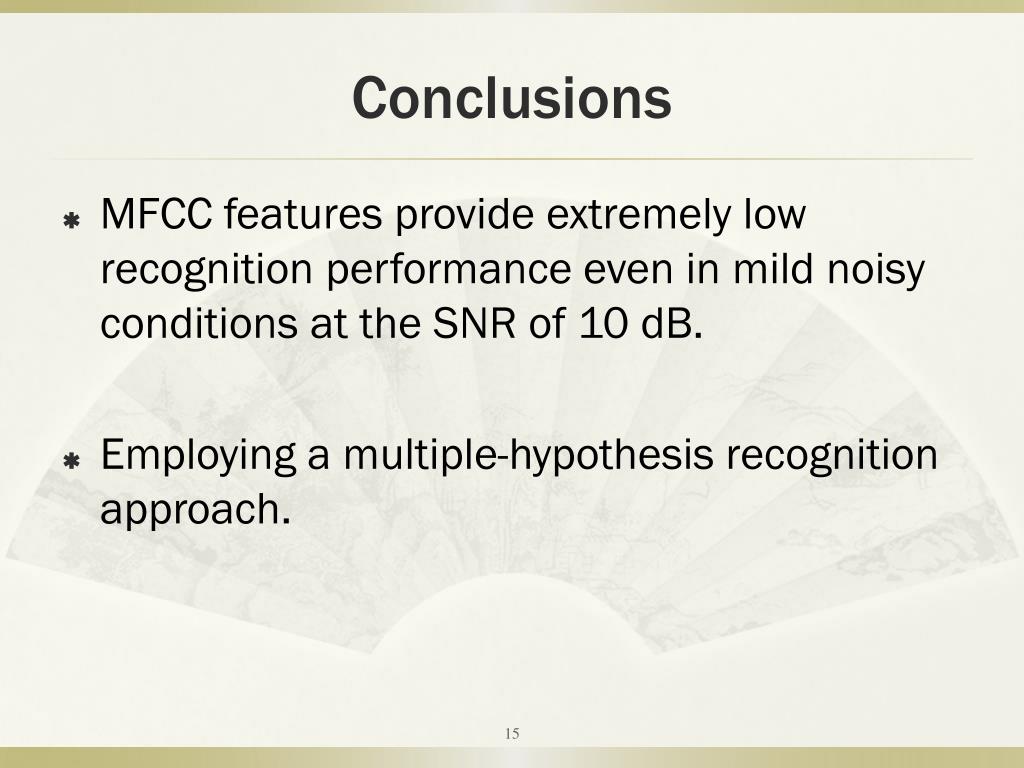 Conclusions

MFCC features provide extremely low recognition performance even in mild noisy conditions at the SNR of 10 dB.

Employing a multiple-hypothesis recognition approach.

15